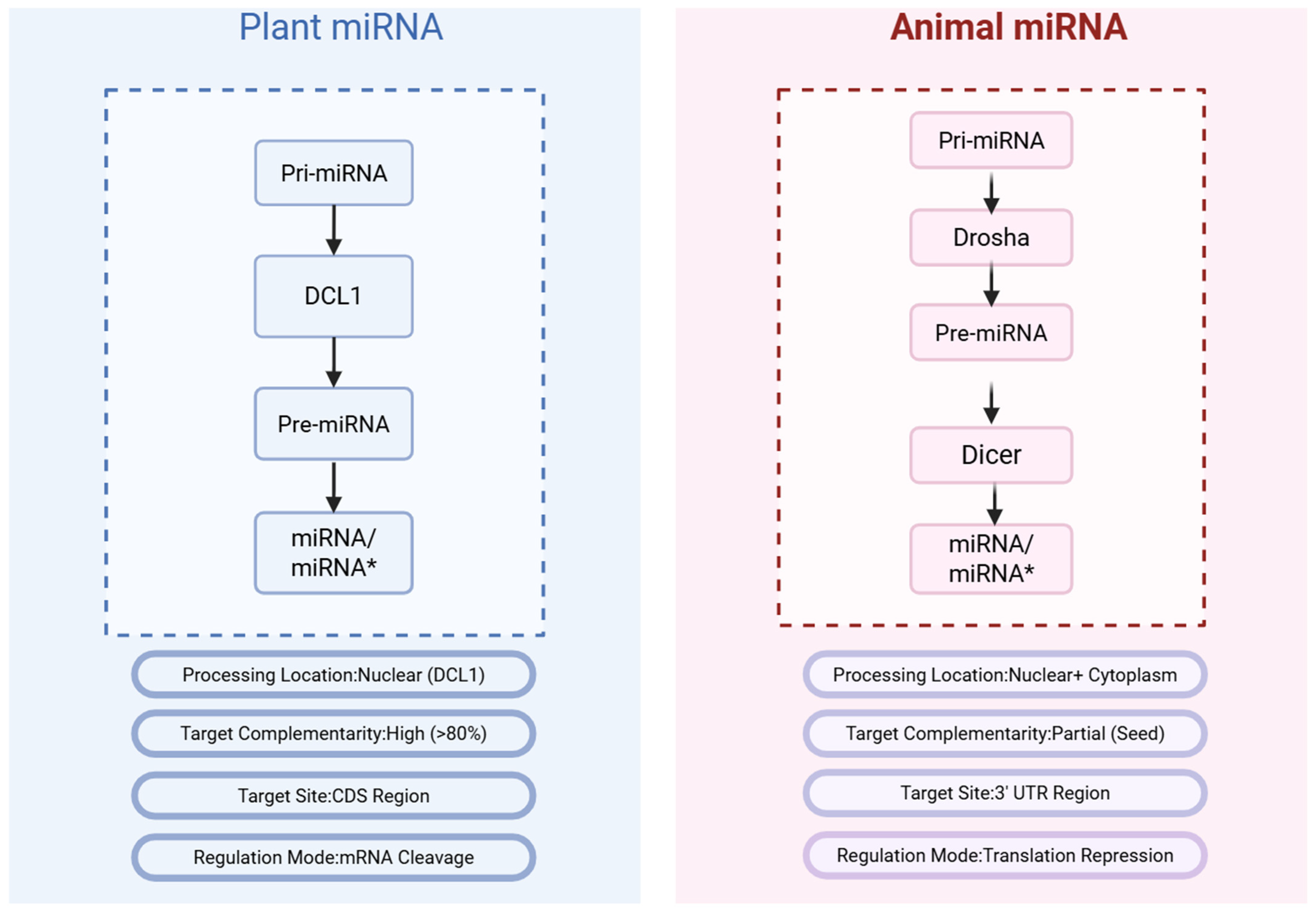 Plant miRNA

Pri-miRNA

DCL1

Pre-miRNA

miRNA/ miRNA*

Processing Location:Nuclear (DCL1)

Target Complementarity:High (>80%)

Target Site:CDS Region

Regulation Mode:mRNA Cleavage

Animal miRNA

Pri-miRNA

Drosha

Pre-miRNA

Dicer

miRNA/ miRNA*

Processing Location:Nuclear+ Cytoplasm

Target Complementarity:Partial (Seed)

Target Site:3' UTR Region

Regulation Mode:Translation Repression